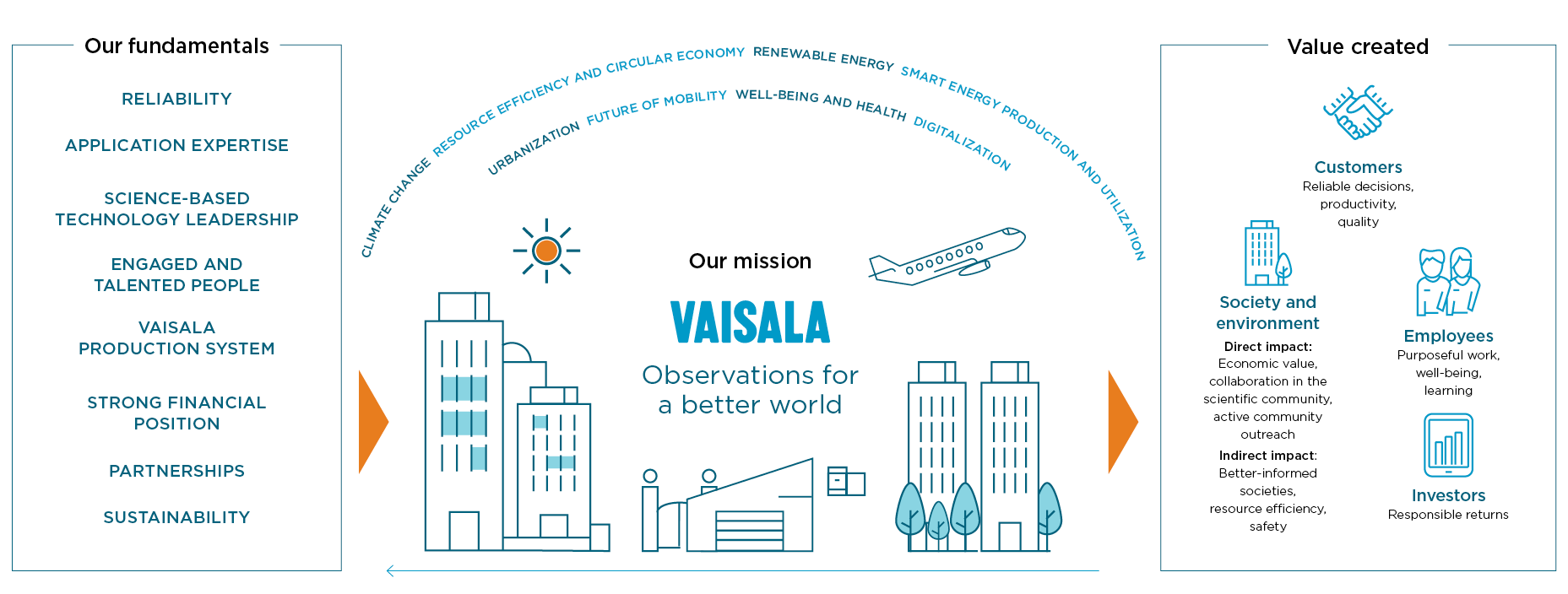 Our fundamentals

RELIABILITY

APPLICATION EXPERTISE

SCIENCE-BASED TECHNOLOGY LEADERSHIP

ENGAGED AND TALENTED PEOPLE

VAISALA PRODUCTION SYSTEM

STRONG FINANCIAL POSITION

PARTNERSHIPS

SUSTAINABILITY

CLIMATE CHANGE RESOURCE EFFICIENCY AND CIRCULAR ECONOMY RENEWABLE ENERGY SMART ENERGY PRODUCTION AND UTILIZATION

URBANIZATION FUTURE OF MOBILITY WELL-BEING AND HEALTH DIGITALIZATION

Our mission

VAISALA

Observations for a better world

Value created

Customers
Reliable decisions, productivity, quality

Society and environment
Direct impact:
Economic value, collaboration in the scientific community, active community outreach
Indirect impact:
Better-informed societies, resource efficiency, safety

Employees
Purposeful work, well-being, learning

Investors
Responsible returns